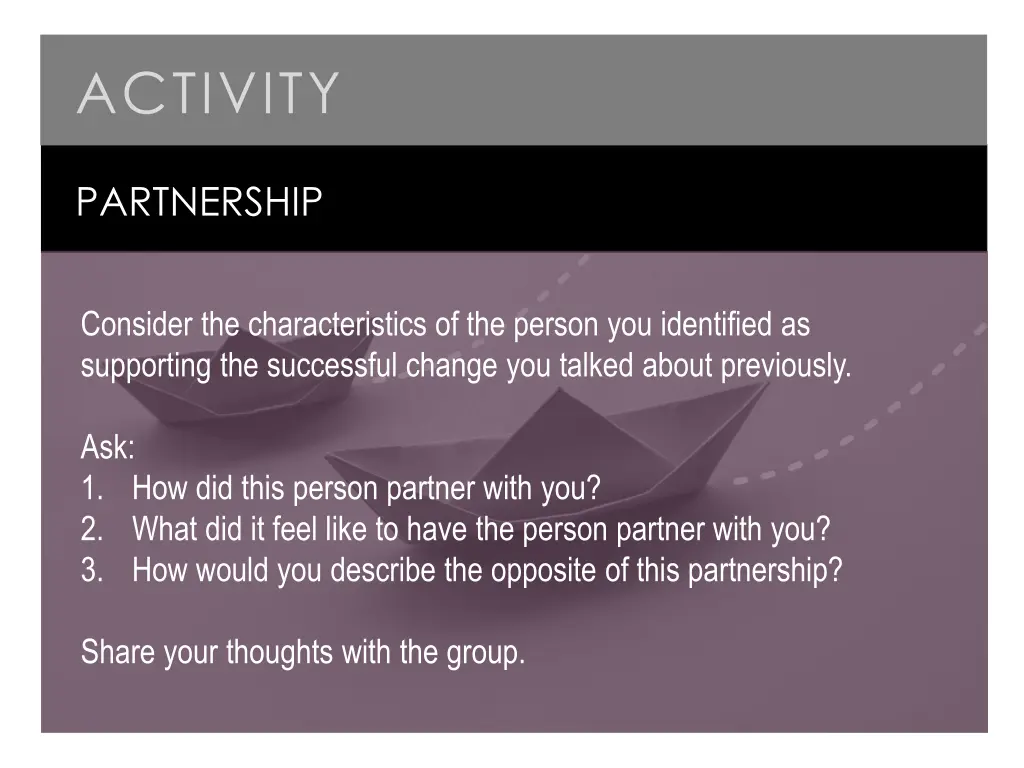 ACTIVITY

PARTNERSHIP

Consider the characteristics of the person you identified as supporting the successful change you talked about previously.

Ask:
1. How did this person partner with you?
2. What did it feel like to have the person partner with you?
3. How would you describe the opposite of this partnership?

Share your thoughts with the group.